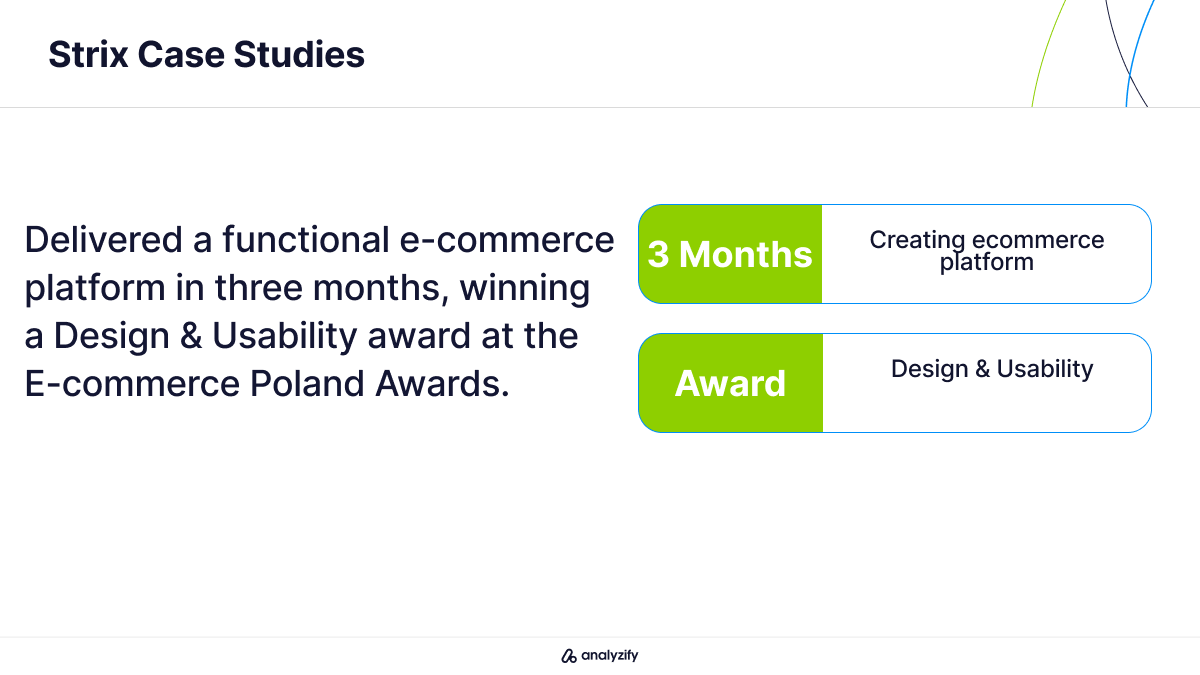 Strix Case Studies

Delivered a functional e-commerce platform in three months, winning a Design & Usability award at the E-commerce Poland Awards.

3 Months

Creating ecommerce platform

Award

Design & Usability

analyzify